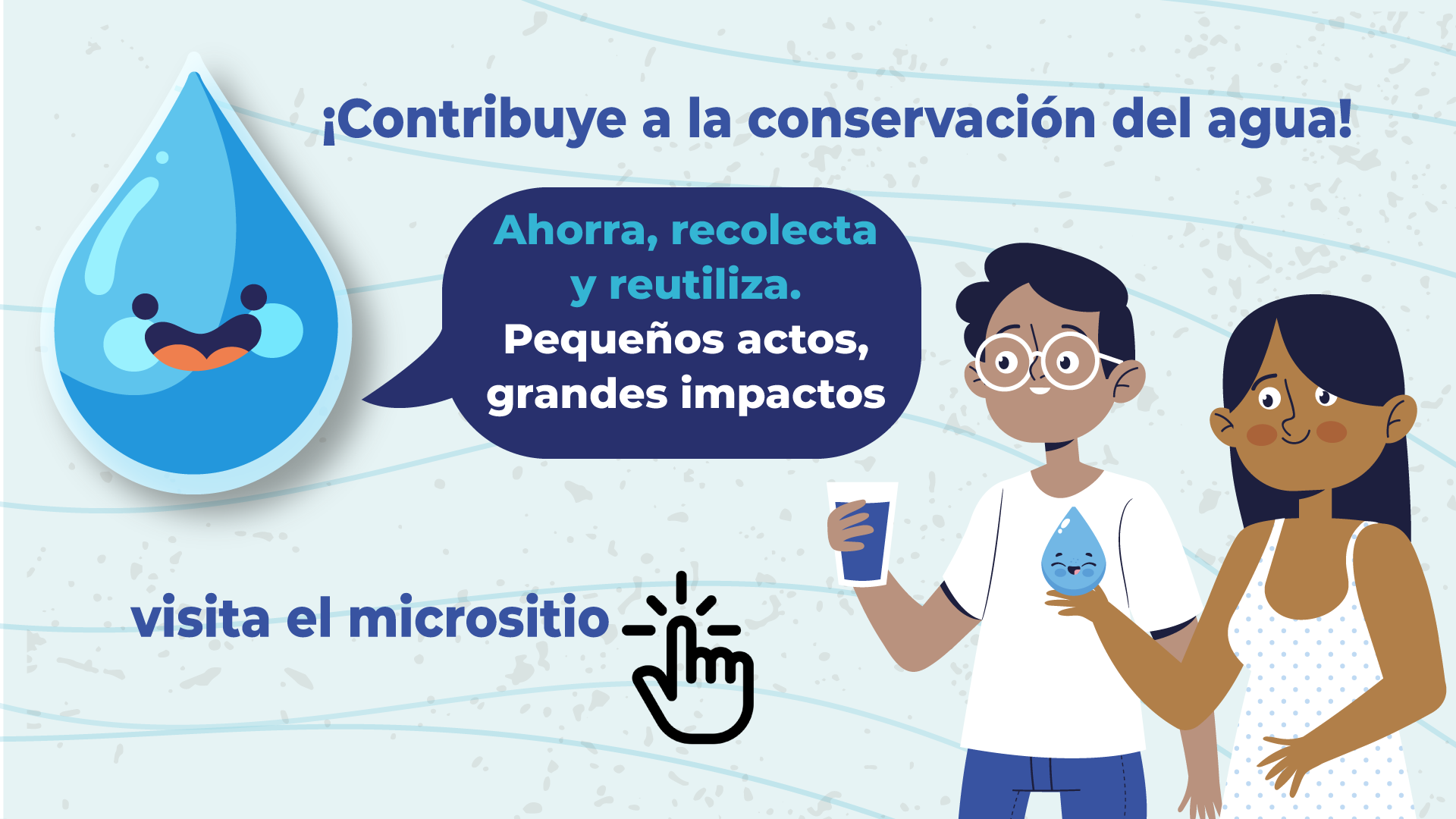 ¡Contribuye a la conservación del agua!

Ahorra, recolecta y reutiliza.
Pequeños actos, grandes impactos

visita el micrositio